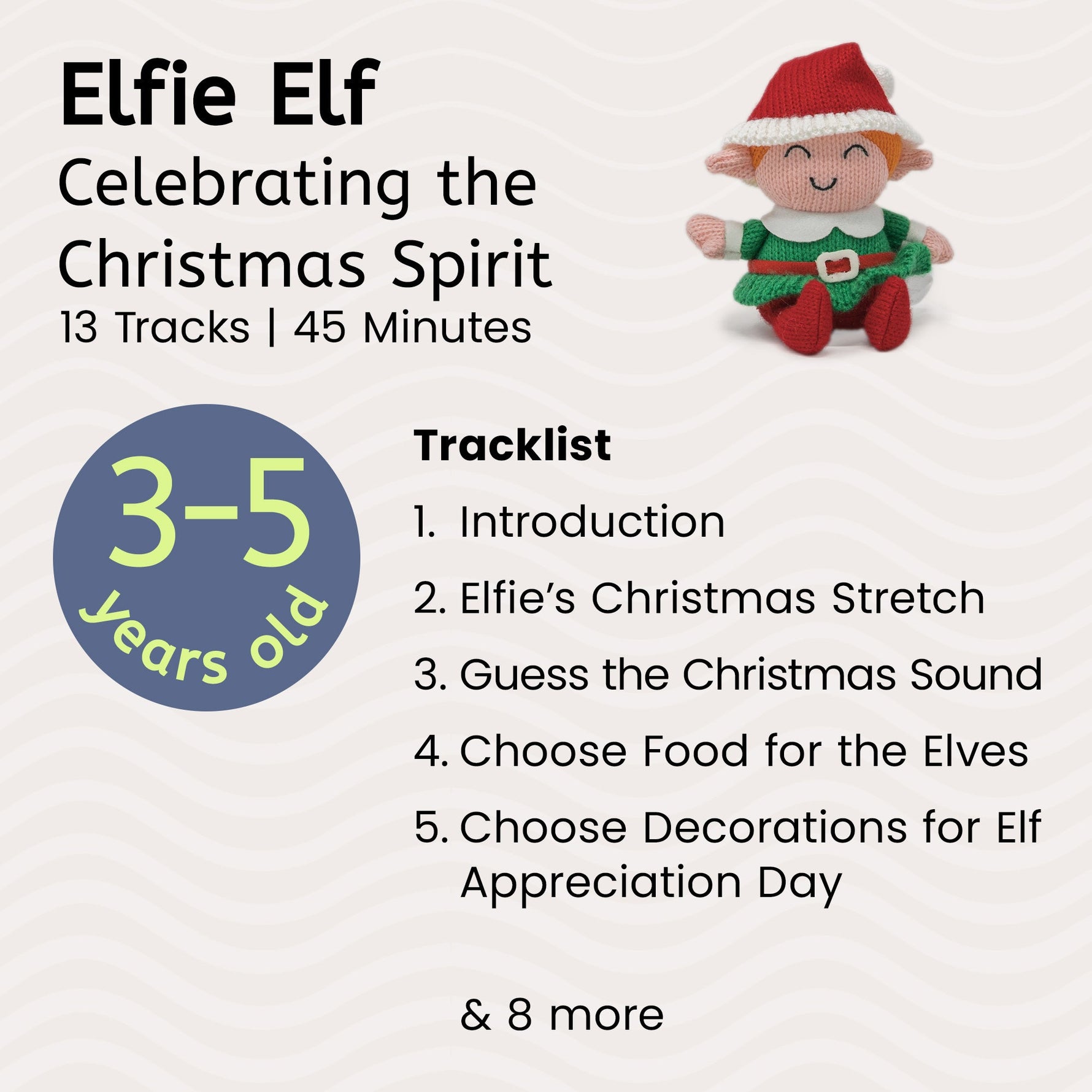 Elfie Elf
Celebrating the Christmas Spirit
13 Tracks | 45 Minutes

3-5 years old

Tracklist

1. Introduction
2. Elfie's Christmas Stretch
3. Guess the Christmas Sound
4. Choose Food for the Elves
5. Choose Decorations for Elf Appreciation Day

& 8 more